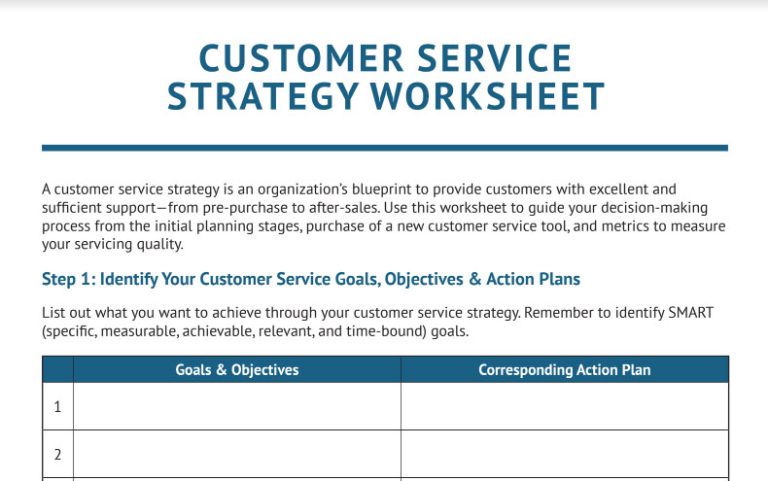 CUSTOMER SERVICE STRATEGY WORKSHEET

A customer service strategy is an organization's blueprint to provide customers with excellent and sufficient support—from pre-purchase to after-sales. Use this worksheet to guide your decision-making process from the initial planning stages, purchase of a new customer service tool, and metrics to measure your servicing quality.

Step 1: Identify Your Customer Service Goals, Objectives & Action Plans

List out what you want to achieve through your customer service strategy. Remember to identify SMART (specific, measurable, achievable, relevant, and time-bound) goals.

| | Goals & Objectives | Corresponding Action Plan |
|---|---|---|
| 1 | | |
| 2 | | |